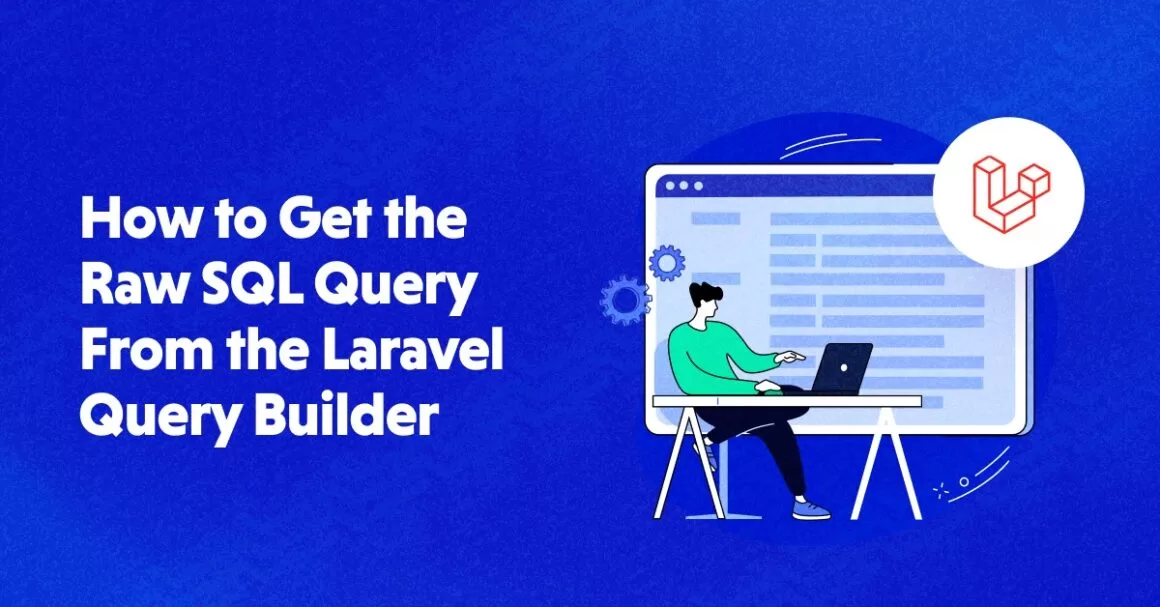 How to Get the Raw SQL Query From the Laravel Query Builder